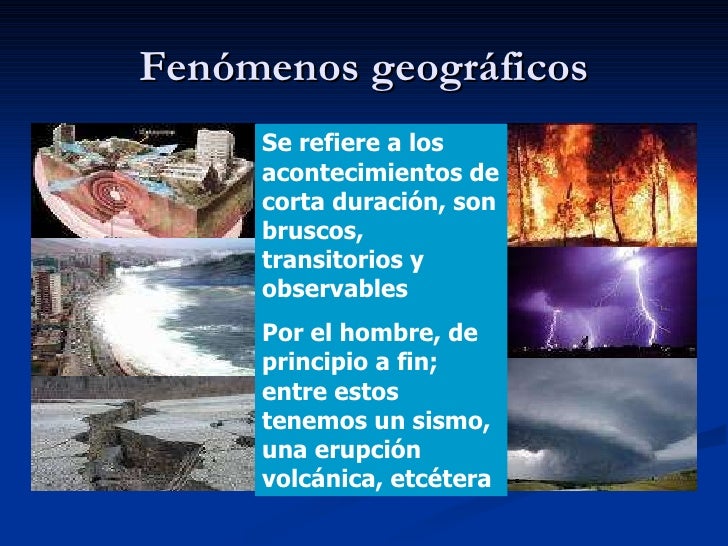 Fenómenos geográficos

Se refiere a los acontecimientos de corta duración, son bruscos, transitorios y observables

Por el hombre, de principio a fin; entre estos tenemos un sismo, una erupción volcánica, etcétera